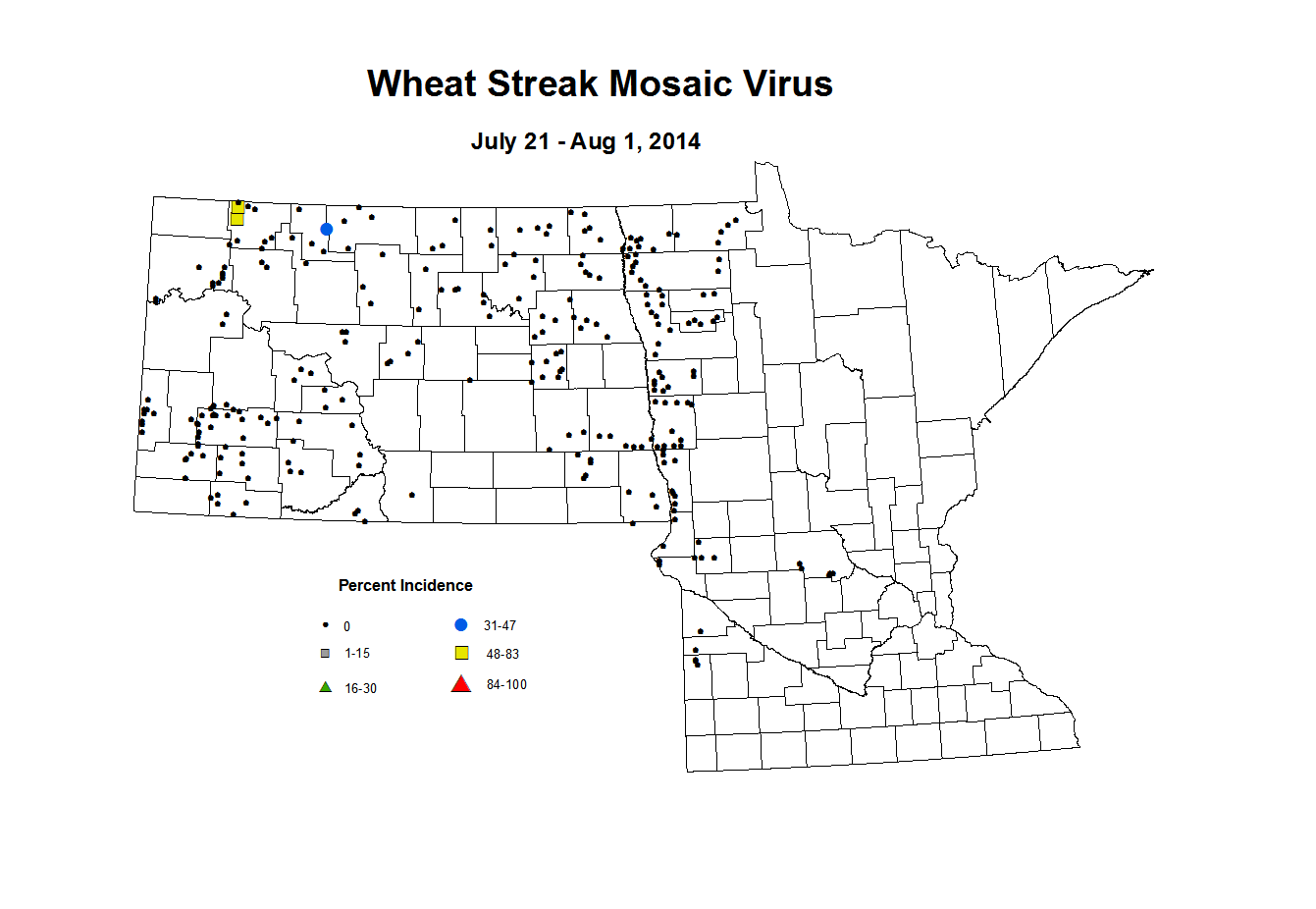 Wheat Streak Mosaic Virus

July 21 - Aug 1, 2014

Percent Incidence

0

1-15

16-30

31-47

48-83

84-100